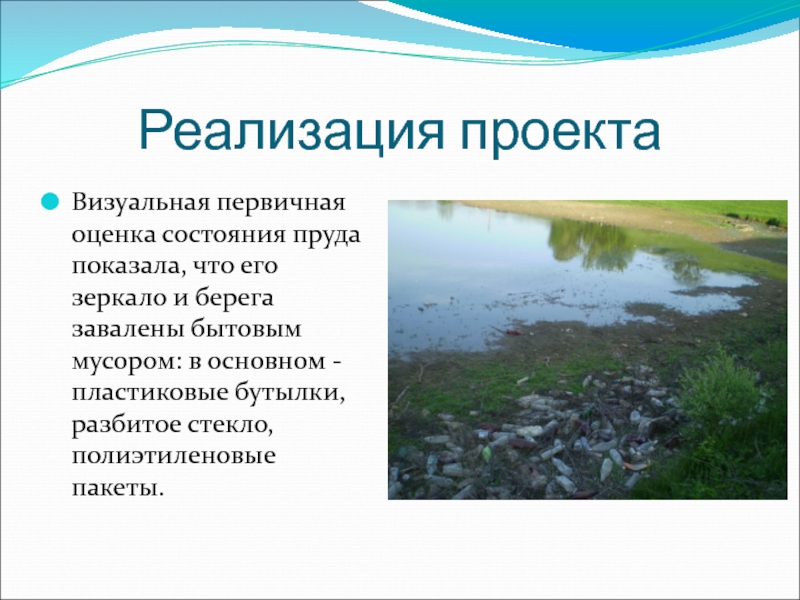 Реализация проекта

Визуальная первичная оценка состояния пруда показала, что его зеркало и берега завалены бытовым мусором: в основном - пластиковые бутылки, разбитое стекло, полиэтиленовые пакеты.